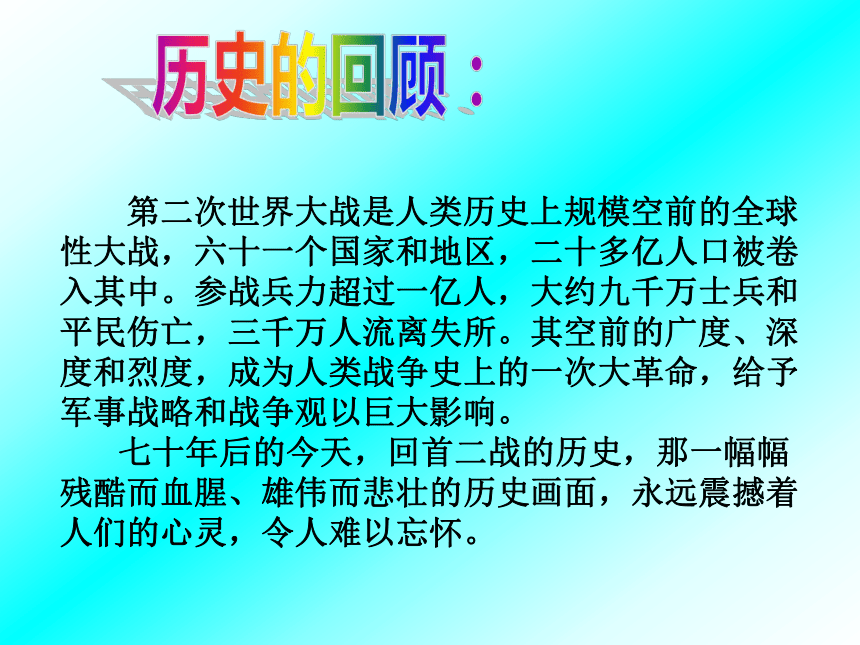 历史的回顾：

第二次世界大战是人类历史上规模空前的全球性大战，六十一个国家和地区，二十多亿人口被卷入其中。参战兵力超过一亿人，大约九千万士兵和平民伤亡，三千万人流离失所。其空前的广度、深度和烈度，成为人类战争史上的一次大革命，给予军事战略和战争观以巨大影响。

七十年后的今天，回首二战的历史，那一幅幅残酷而血腥、雄伟而悲壮的历史画面，永远震撼着人们的心灵，令人难以忘怀。